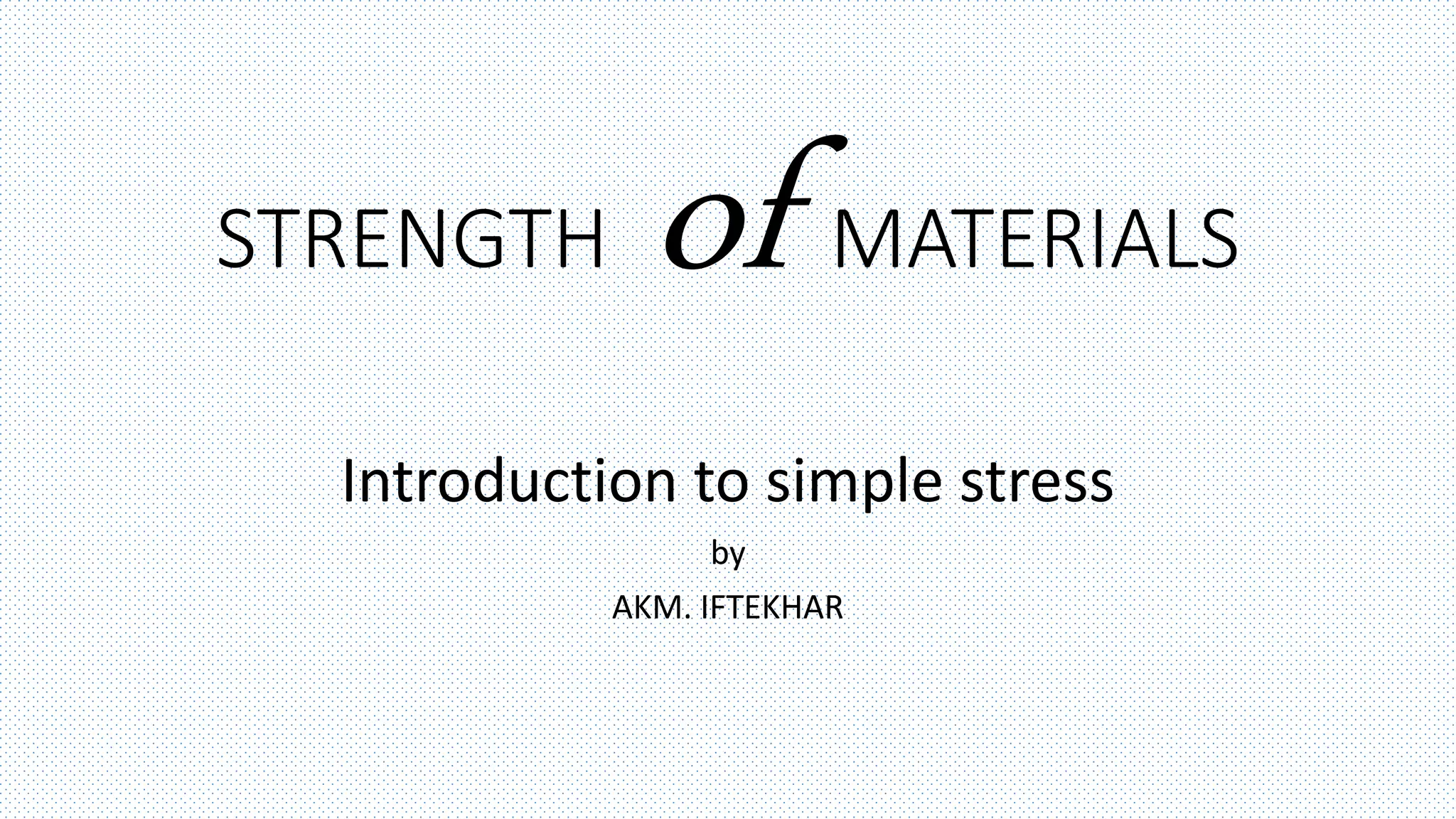 STRENGTH of MATERIALS

Introduction to simple stress

by

AKM. IFTEKHAR